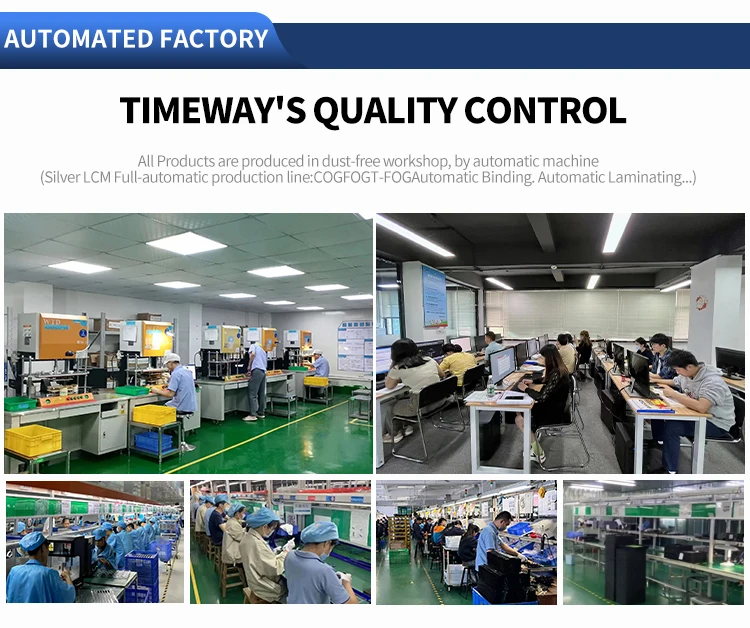 AUTOMATED FACTORY

TIMEWAY'S QUALITY CONTROL

All Products are produced in dust-free workshop, by automatic machine
(Silver LCM Full-automatic production line:COGFOGT-FOGAutomatic Binding. Automatic Laminating...)

WTD